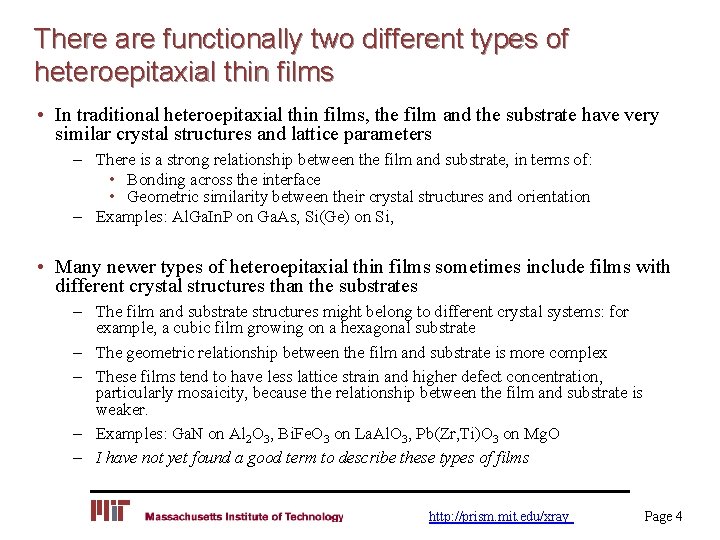 There are functionally two different types of heteroepitaxial thin films

• In traditional heteroepitaxial thin films, the film and the substrate have very similar crystal structures and lattice parameters
– There is a strong relationship between the film and substrate, in terms of:
• Bonding across the interface
• Geometric similarity between their crystal structures and orientation
– Examples: AlGaInP on GaAs, Si(Ge) on Si,

• Many newer types of heteroepitaxial thin films sometimes include films with different crystal structures than the substrates
– The film and substrate structures might belong to different crystal systems: for example, a cubic film growing on a hexagonal substrate
– The geometric relationship between the film and substrate is more complex
– These films tend to have less lattice strain and higher defect concentration, particularly mosaicity, because the relationship between the film and substrate is weaker.
– Examples: GaN on $Al_2O_3$, $BiFeO_3$ on $LaAlO_3$, $Pb(Zr,Ti)O_3$ on MgO
– I have not yet found a good term to describe these types of films

MIT Massachusetts Institute of Technology http://prism.mit.edu/xray Page 4